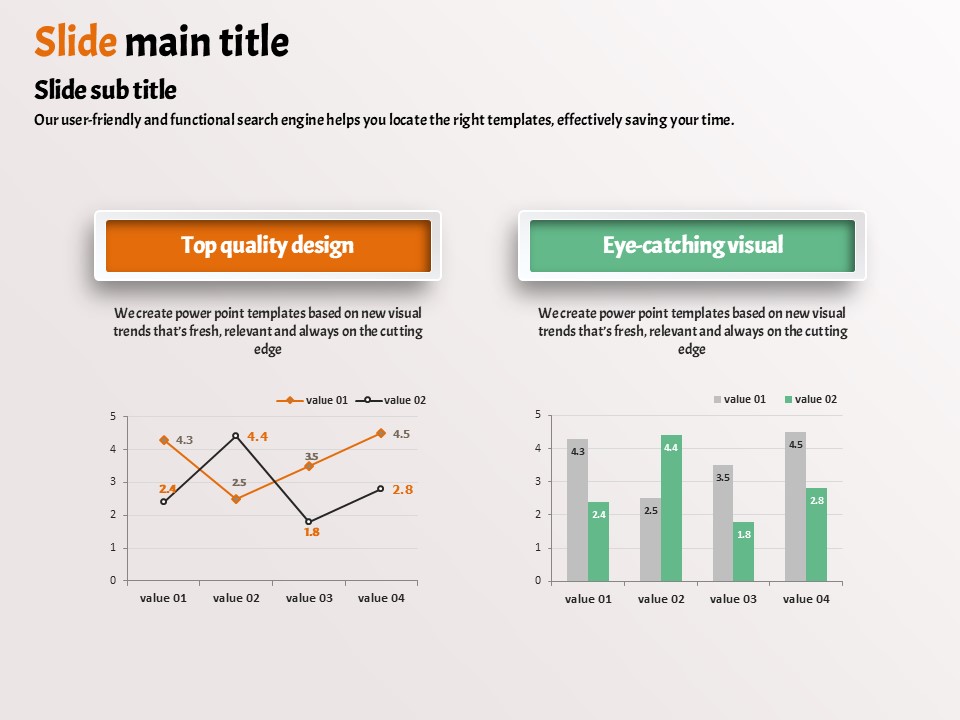 Slide main title

Slide sub title

Our user-friendly and functional search engine helps you locate the right templates, effectively saving your time.

Top quality design

We create power point templates based on new visual trends that's fresh, relevant and always on the cutting edge

value 01 value 02

5
4
3
2
1
0

4.3
4.4
3.5
4.5
2.4
2.5
2.8
1.8

value 01 value 02 value 03 value 04

Eye-catching visual

We create power point templates based on new visual trends that's fresh, relevant and always on the cutting edge

value 01 value 02

5
4
3
2
1
0

4.3
2.4
2.5
4.4
3.5
1.8
4.5
2.8

value 01 value 02 value 03 value 04